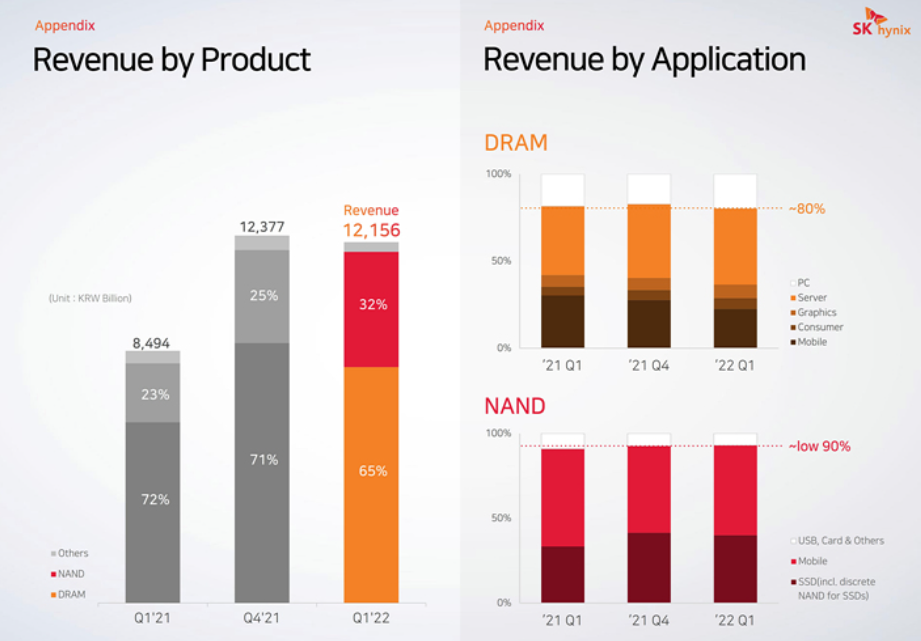 Appendix

Revenue by Product

(Unit : KRW Billion)

8,494
23%
72%

12,377
25%
71%

Revenue
12,156
32%
65%

Others
NAND
DRAM

Q1'21
Q4'21
Q1'22

Appendix

SK hynix

Revenue by Application

DRAM

100%
50%
0%

~80%

PC
Server
Graphics
Consumer
Mobile

'21 Q1
'21 Q4
'22 Q1

NAND

100%
50%
0%

~low 90%

USB, Card & Others
Mobile
SSD(incl. discrete NAND for SSDs)

'21 Q1
'21 Q4
'22 Q1